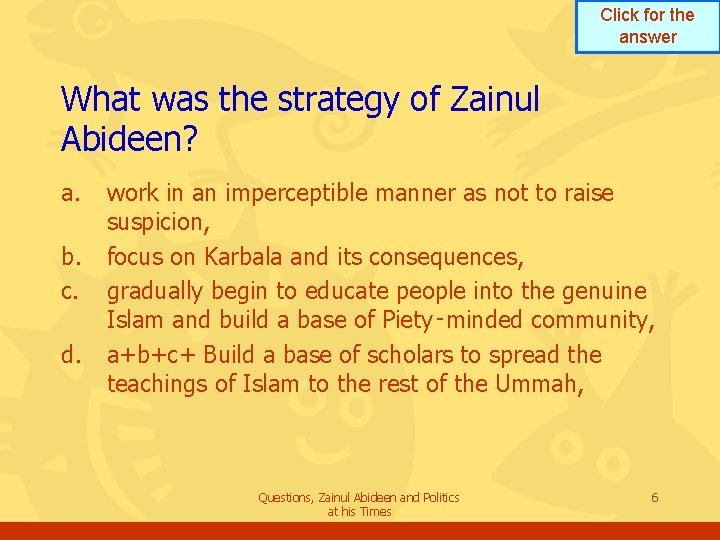 Click for the answer

What was the strategy of Zainul Abideen?

a. work in an imperceptible manner as not to raise suspicion,

b. focus on Karbala and its consequences,

c. gradually begin to educate people into the genuine Islam and build a base of Piety-minded community,

d. a+b+c+ Build a base of scholars to spread the teachings of Islam to the rest of the Ummah,

Questions, Zainul Abideen and Politics at his Times

6